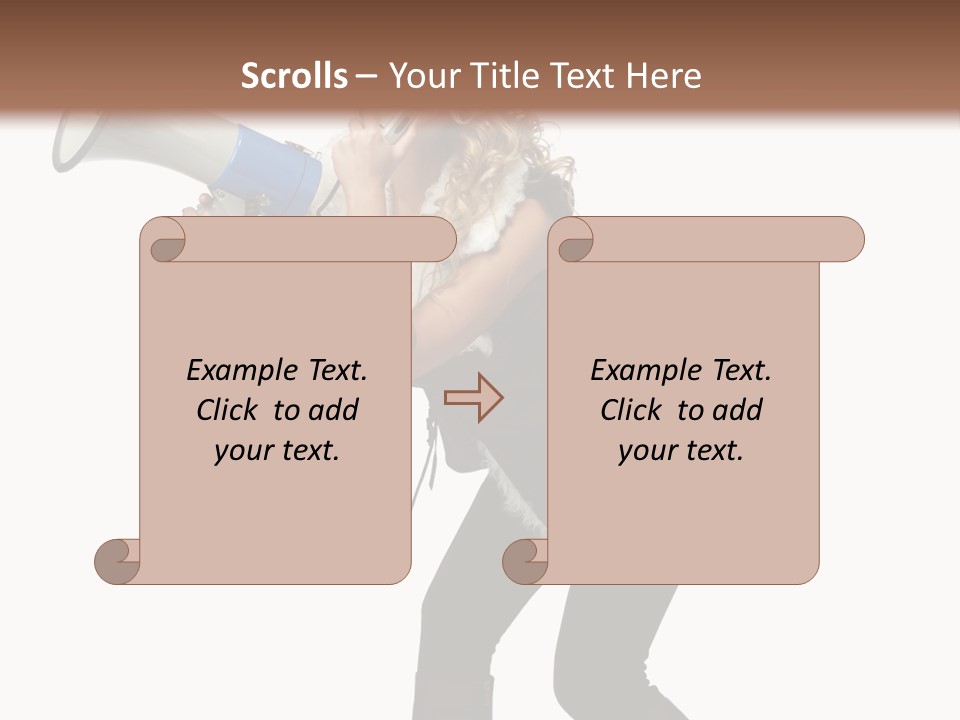 Scrolls – Your Title Text Here

Example Text. Click to add your text.

Example Text. Click to add your text.